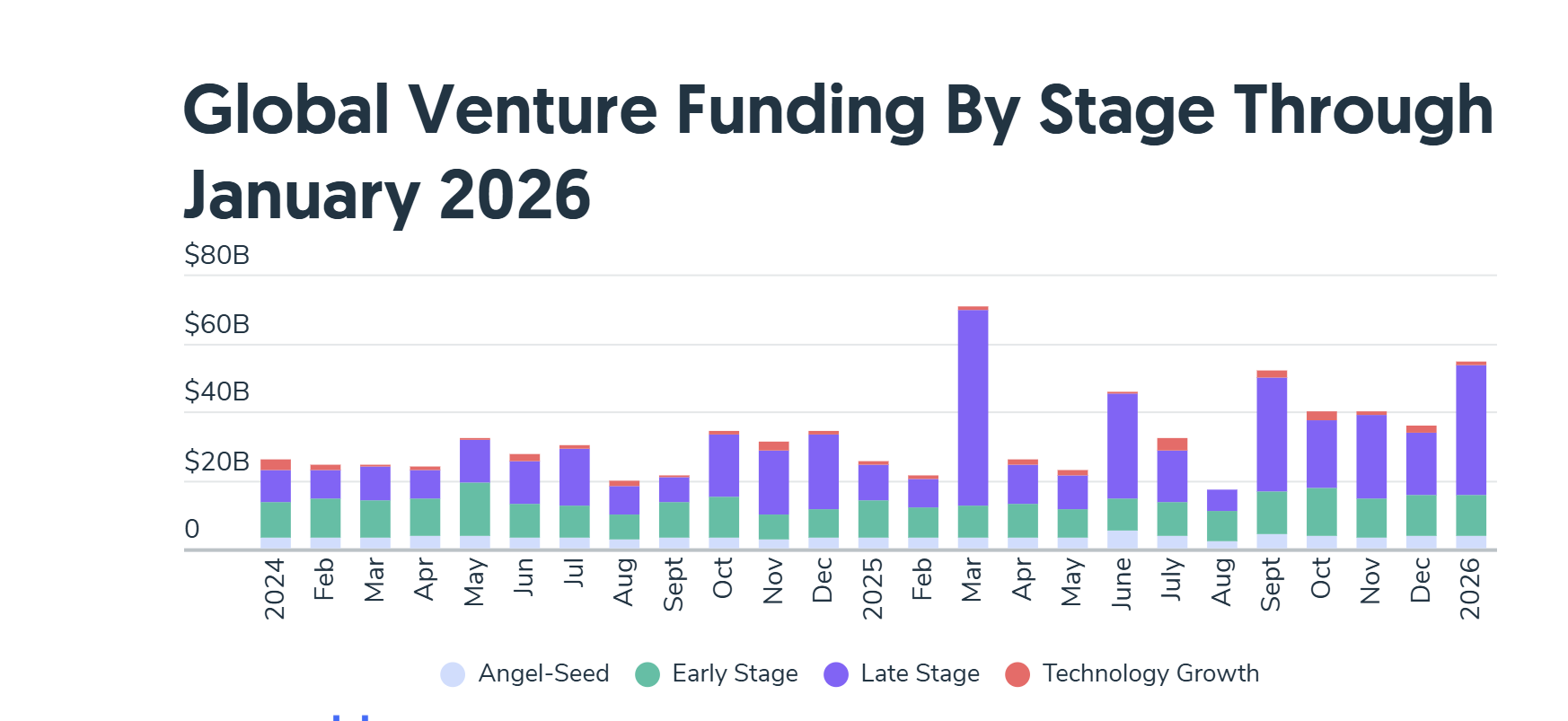 Global Venture Funding By Stage Through January 2026

$80B
$60B
$40B
$20B
0

2024
Feb
Mar
Apr
May
Jun
Jul
Aug
Sept
Oct
Nov
Dec
2025
Feb
Mar
Apr
May
June
July
Aug
Sept
Oct
Nov
Dec
2026

Angel-Seed
Early Stage
Late Stage
Technology Growth